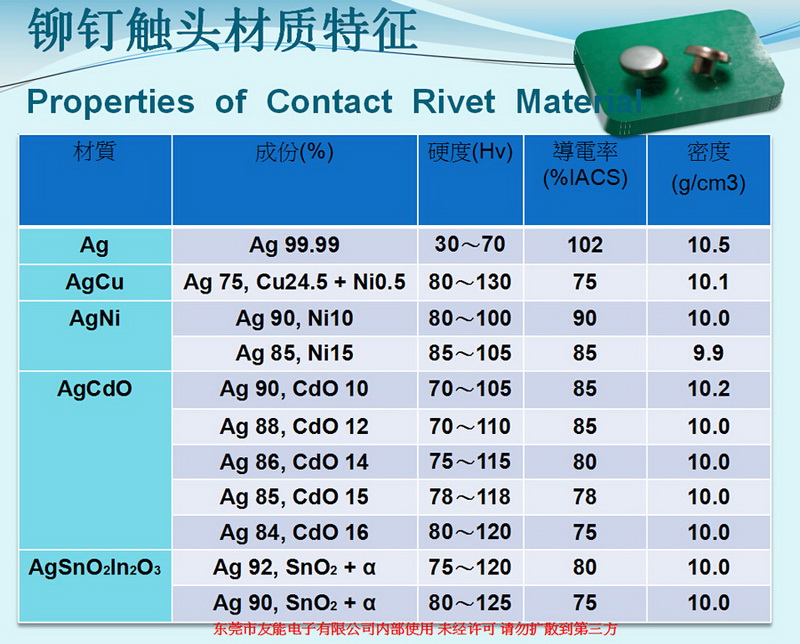 铆钉触头材质特征

Properties of Contact Rivet Material

| 材質 | 成份(%) | 硬度(Hv) | 導電率 (%IACS) | 密度 (g/cm3) |
|---|---|---|---|---|
| Ag | Ag 99.99 | 30～70 | 102 | 10.5 |
| AgCu | Ag 75, Cu24.5 + Ni0.5 | 80～130 | 75 | 10.1 |
| AgNi | Ag 90, Ni10 | 80～100 | 90 | 10.0 |
| | Ag 85, Ni15 | 85～105 | 85 | 9.9 |
| AgCdO | Ag 90, CdO 10 | 70～105 | 85 | 10.2 |
| | Ag 88, CdO 12 | 70～110 | 85 | 10.0 |
| | Ag 86, CdO 14 | 75～115 | 80 | 10.0 |
| | Ag 85, CdO 15 | 78～118 | 78 | 10.0 |
| | Ag 84, CdO 16 | 80～120 | 75 | 10.0 |
| $AgSnO_2In_2O_3$ | Ag 92, $SnO_2$ + α | 75～120 | 80 | 10.0 |
| | Ag 90, $SnO_2$ + α | 80～125 | 75 | 10.0 |

东莞市友能电子有限公司内部使用 未经许可 请勿扩散到第三方